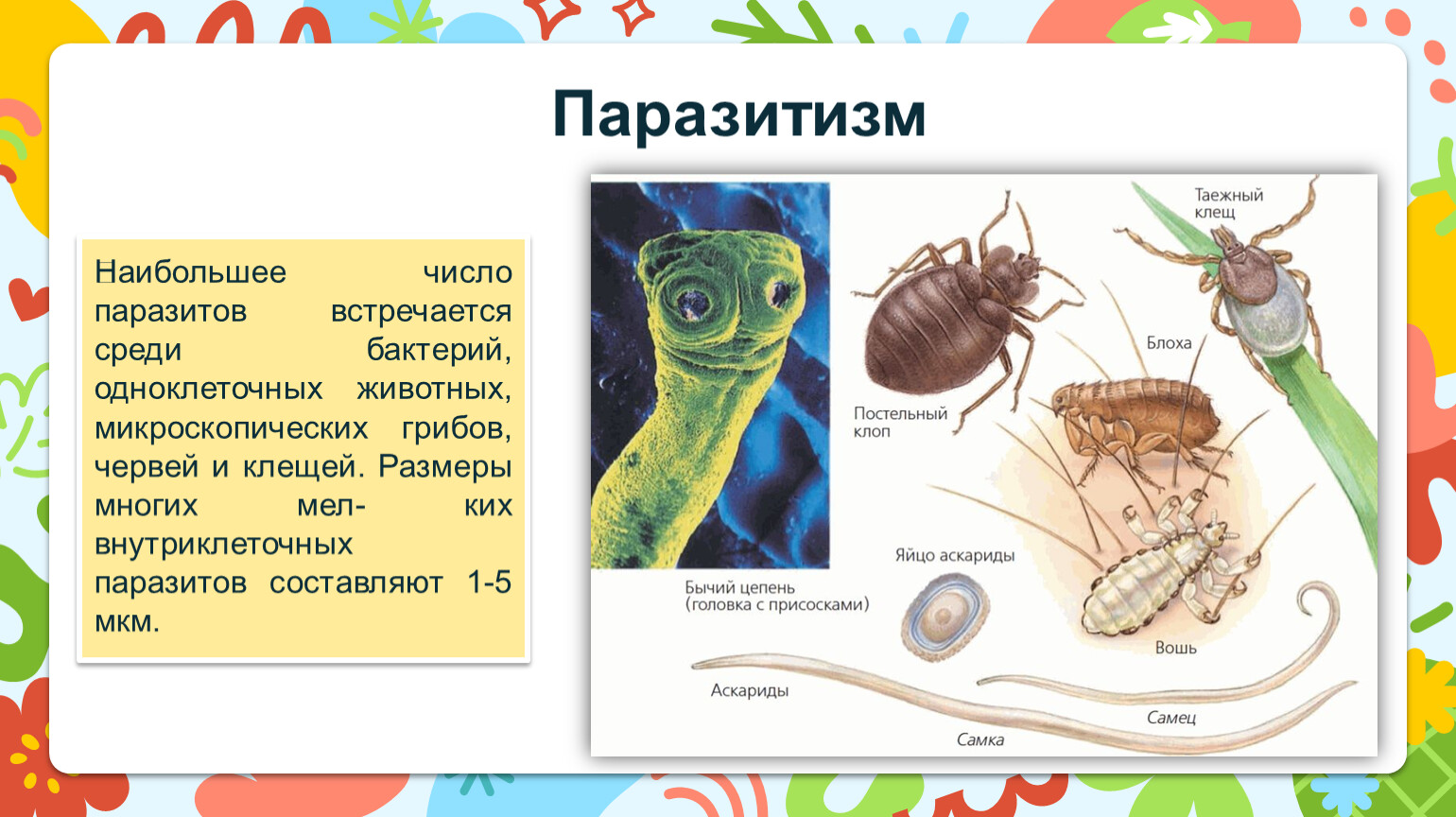 Паразитизм

Наибольшее число паразитов встречается среди бактерий, одноклеточных животных, микроскопических грибов, червей и клещей. Размеры многих мел- ких внутриклеточных паразитов составляют 1-5 мкм.

Таежный клещ

Блоха

Постельный клоп

Яйцо аскариды

Бычий цепень (головка с присосками)

Вошь

Аскариды

Самец

Самка